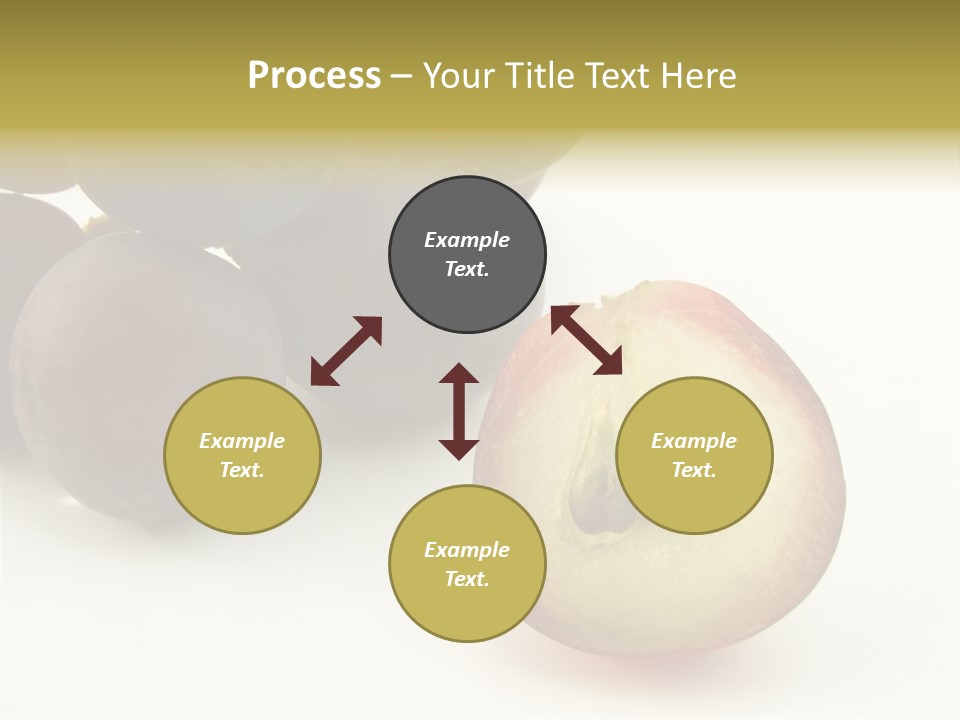 Process – Your Title Text Here

Example Text.

Example Text.

Example Text.

Example Text.